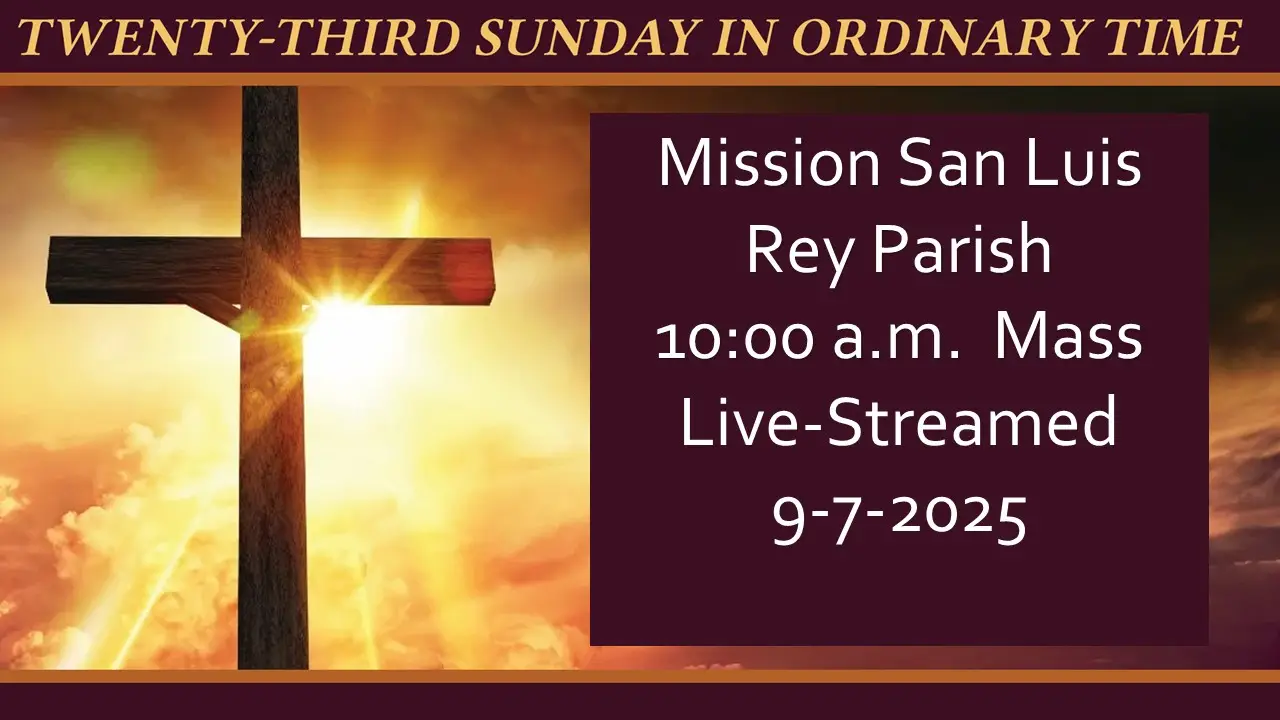 TWENTY-THIRD SUNDAY IN ORDINARY TIME

Mission San Luis Rey Parish
10:00 a.m. Mass
Live-Streamed
9-7-2025